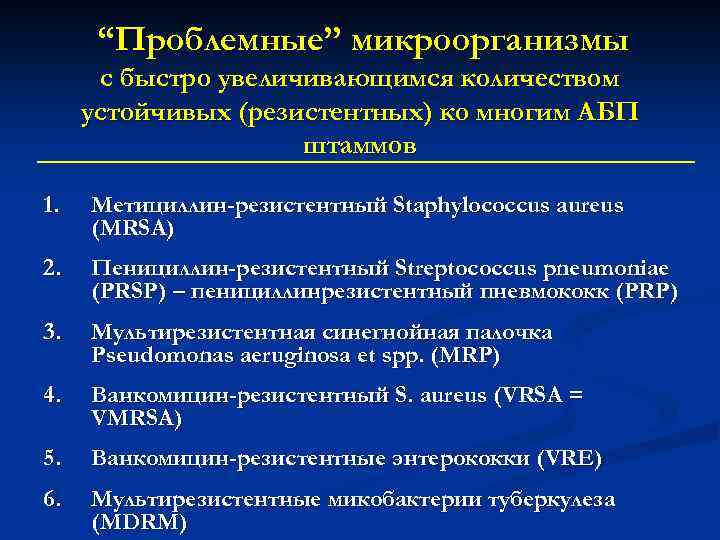 “Проблемные” микроорганизмы
с быстро увеличивающимся количеством устойчивых (резистентных) ко многим АБП штаммов

1. Метициллин-резистентный Staphylococcus aureus (MRSA)

2. Пенициллин-резистентный Streptococcus pneumoniae (PRSP) – пенициллинрезистентный пневмококк (PRP)

3. Мультирезистентная синегнойная палочка Pseudomonas aeruginosa et spp. (MRP)

4. Ванкомицин-резистентный S. aureus (VRSA = VMRSA)

5. Ванкомицин-резистентные энтерококки (VRE)

6. Мультирезистентные микобактерии туберкулеза (MDRM)